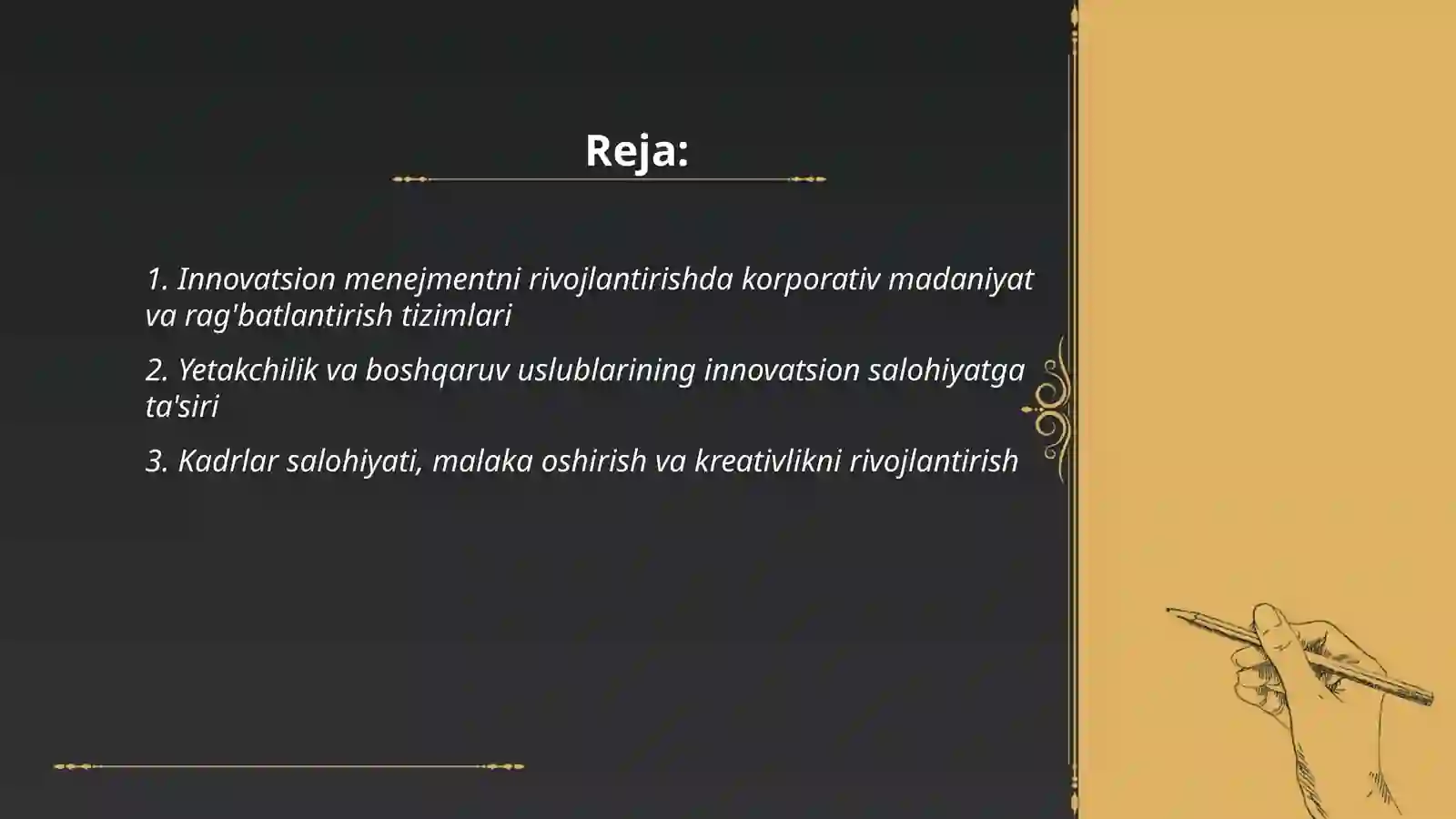 Reja:

1. Innovatsion menejmentni rivojlantirishda korporativ madaniyat va rag'batlantirish tizimlari

2. Yetakchilik va boshqaruv uslublarining innovatsion salohiyatga ta'siri

3. Kadrlar salohiyati, malaka oshirish va kreativlikni rivojlantirish